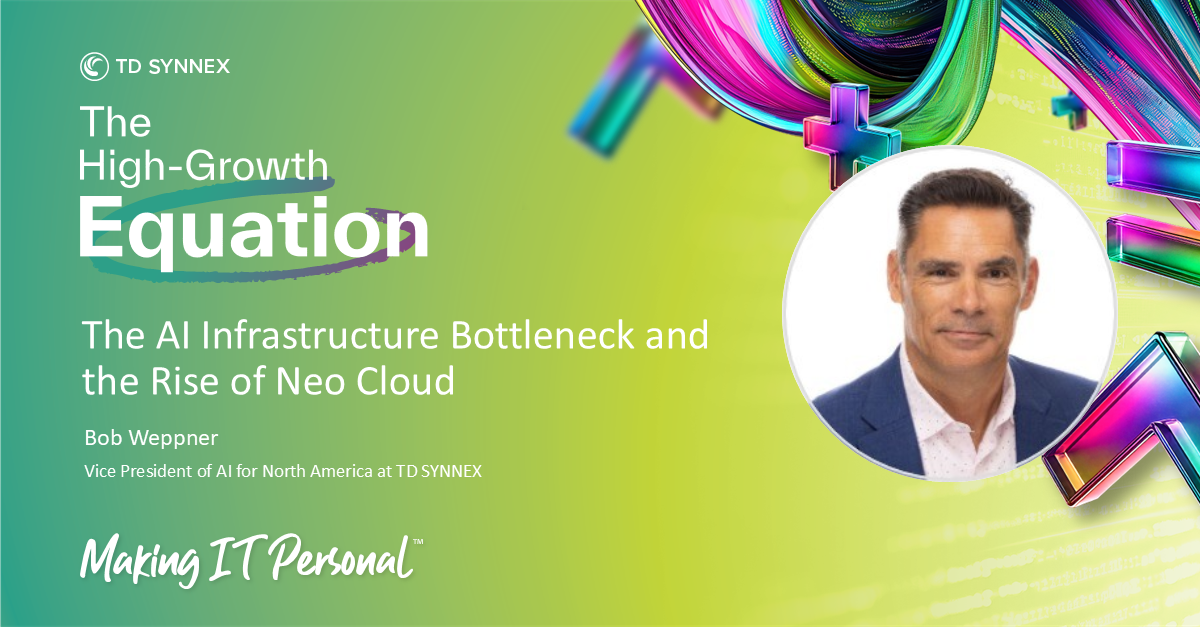 TD SYNNEX

The High-Growth Equation

The AI Infrastructure Bottleneck and the Rise of Neo Cloud

Bob Weppner

Vice President of AI for North America at TD SYNNEX

Making IT Personal™